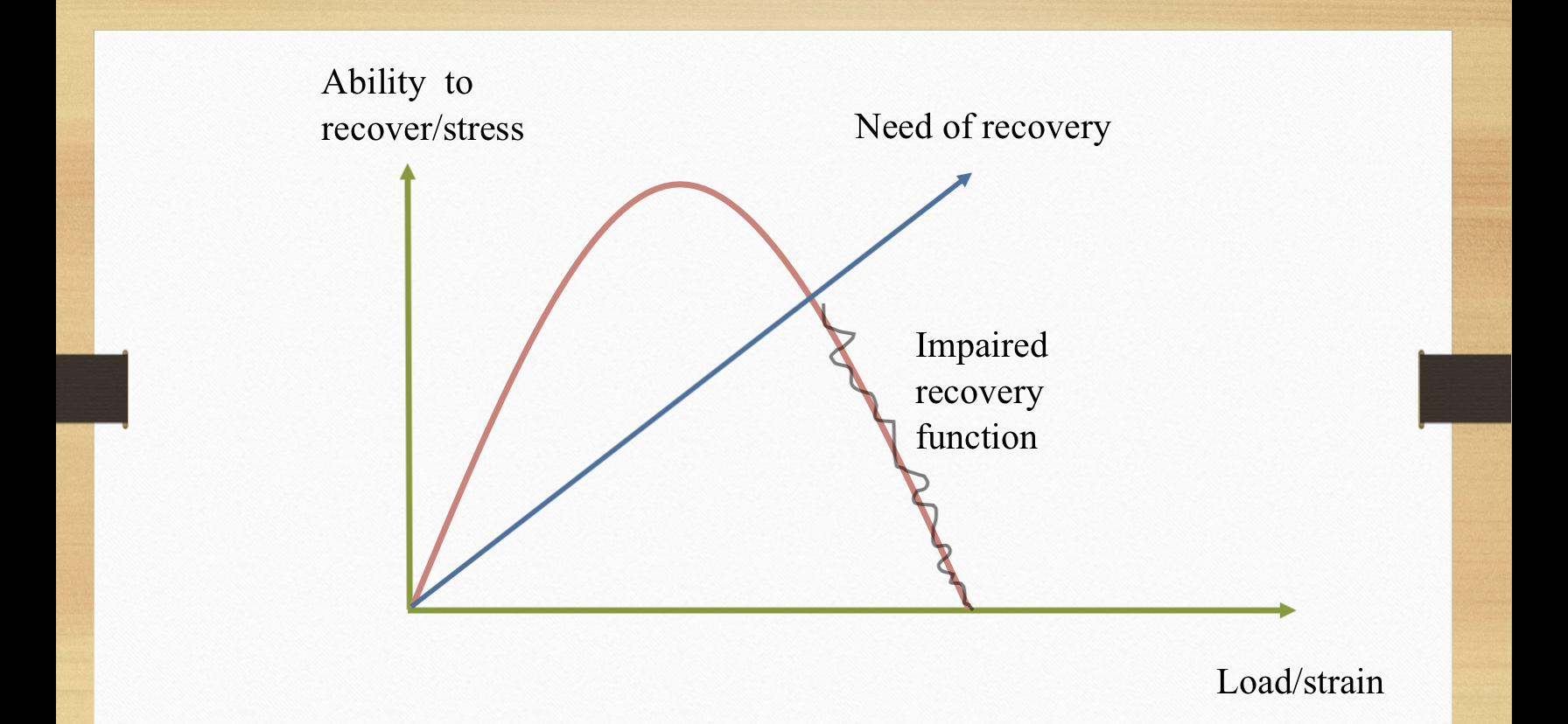 Ability to recover/stress

Need of recovery

Impaired recovery function

Load/strain